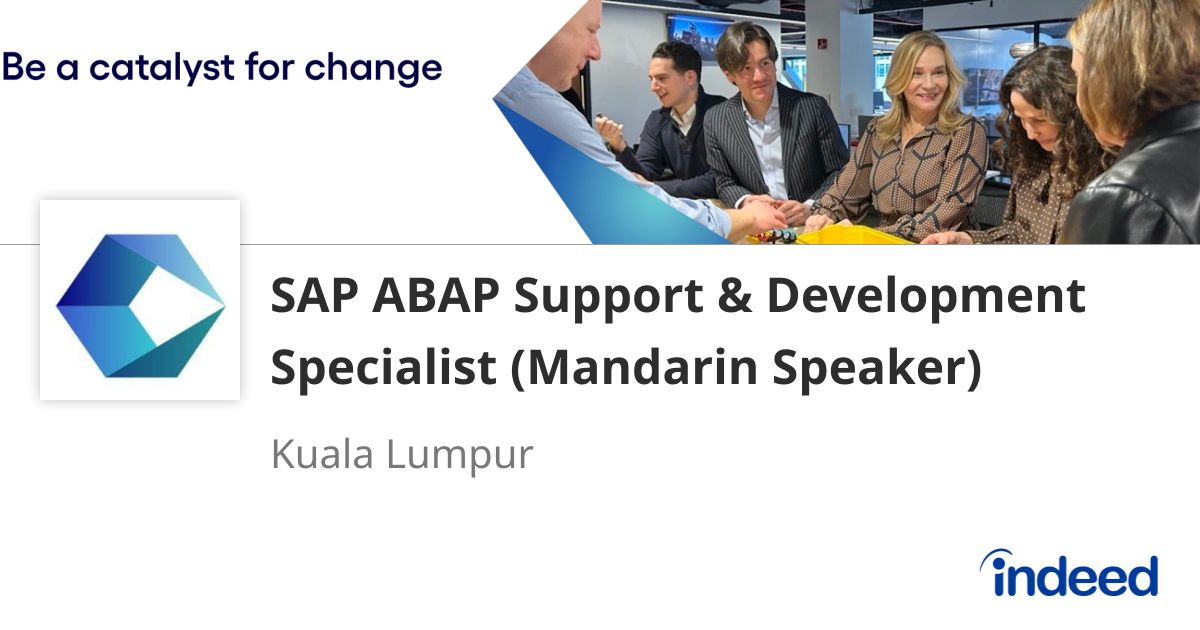 Be a catalyst for change

SAP ABAP Support & Development Specialist (Mandarin Speaker)

Kuala Lumpur

indeed